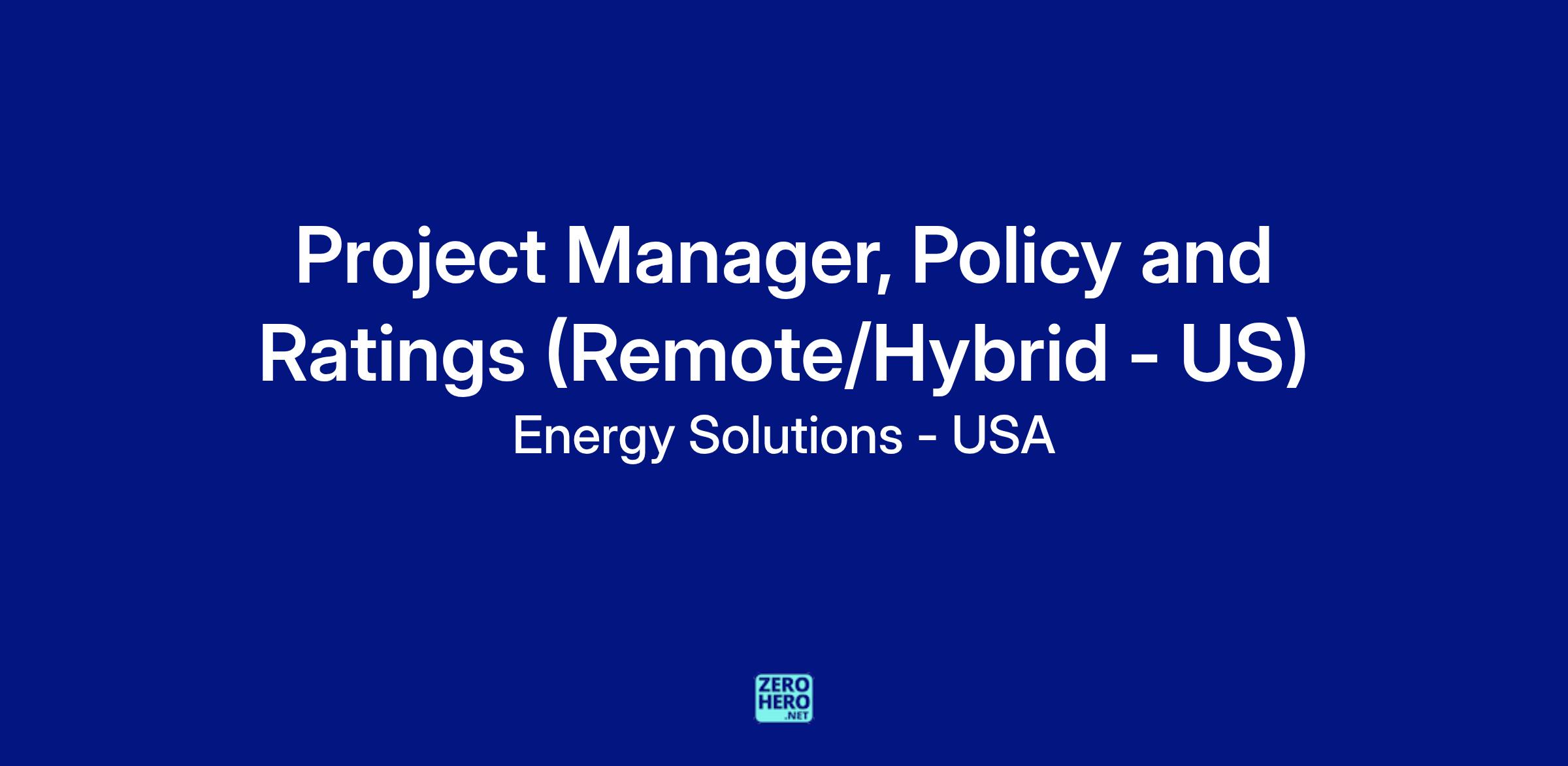 Project Manager, Policy and Ratings (Remote/Hybrid - US)

Energy Solutions - USA

ZERO
HERO
.NET